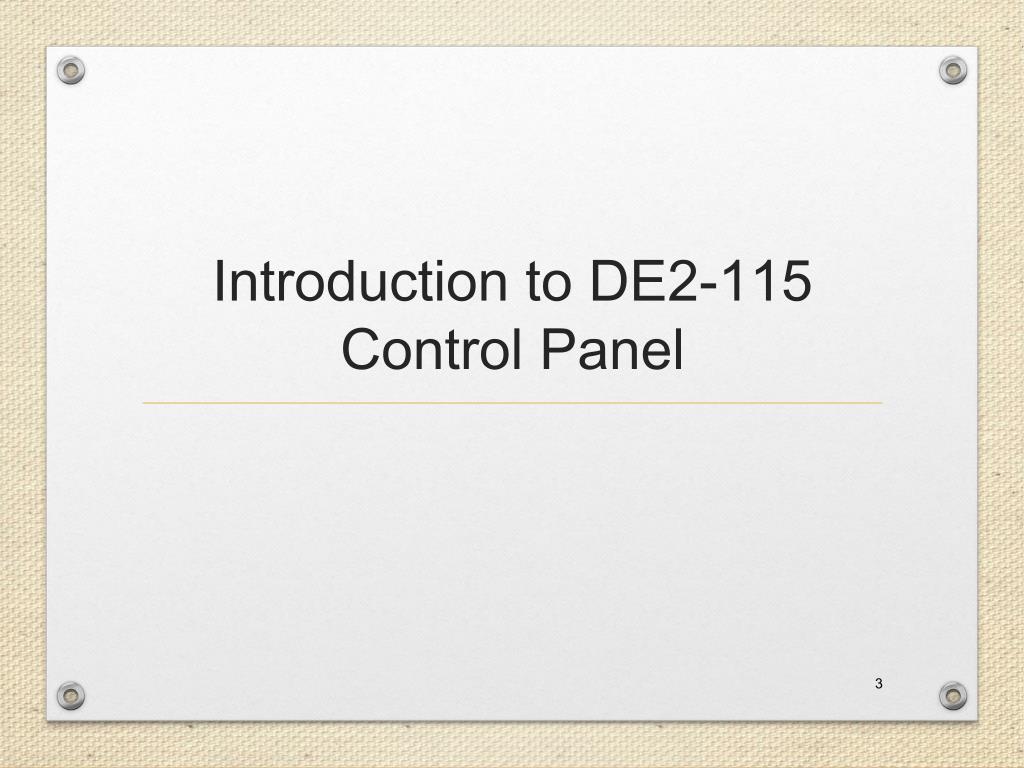 Introduction to DE2-115 Control Panel

3